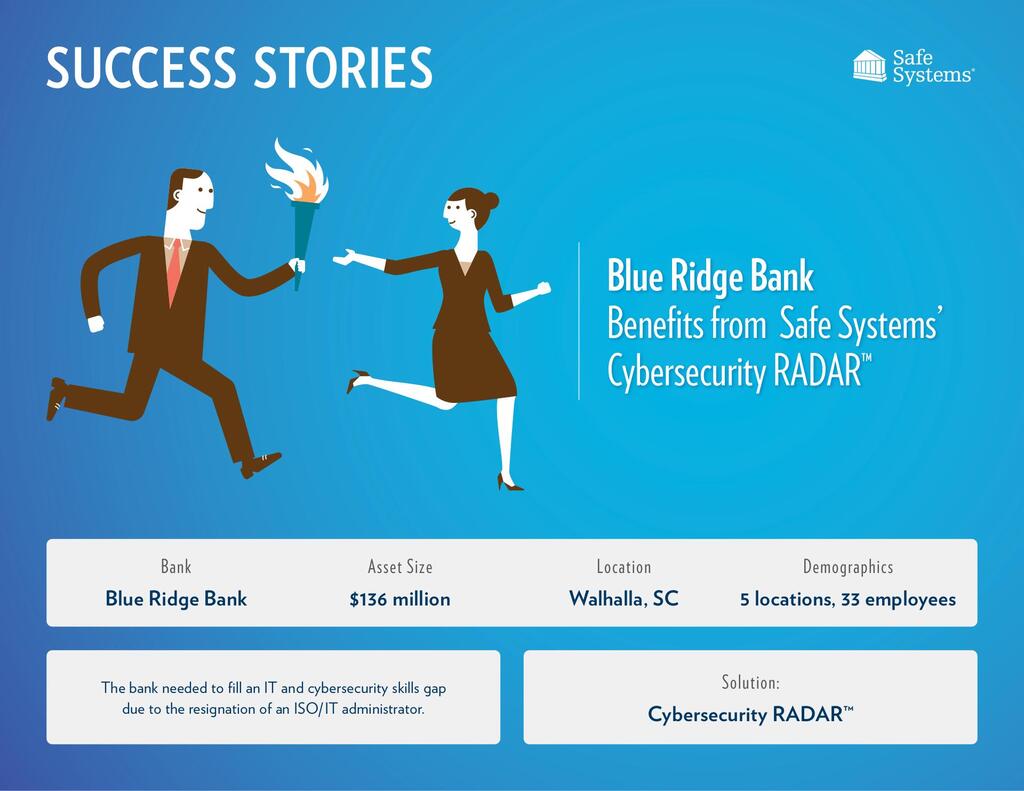 SUCCESS STORIES

Safe Systems®

Blue Ridge Bank
Benefits from Safe Systems' Cybersecurity RADAR™

| Bank | Asset Size | Location | Demographics |
|---|---|---|---|
| Blue Ridge Bank | $136 million | Walhalla, SC | 5 locations, 33 employees |

The bank needed to fill an IT and cybersecurity skills gap due to the resignation of an ISO/IT administrator.

Solution:
Cybersecurity RADAR™